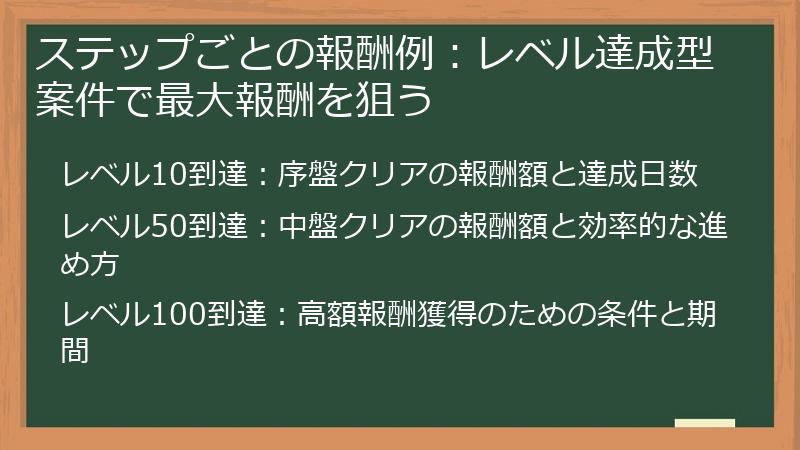 ステップごとの報酬例：レベル達成型案件で最大報酬を狙う

レベル10到達：序盤クリアの報酬額と達成日数

レベル50到達：中盤クリアの報酬額と効率的な進め方

レベル100到達：高額報酬獲得のための条件と期間